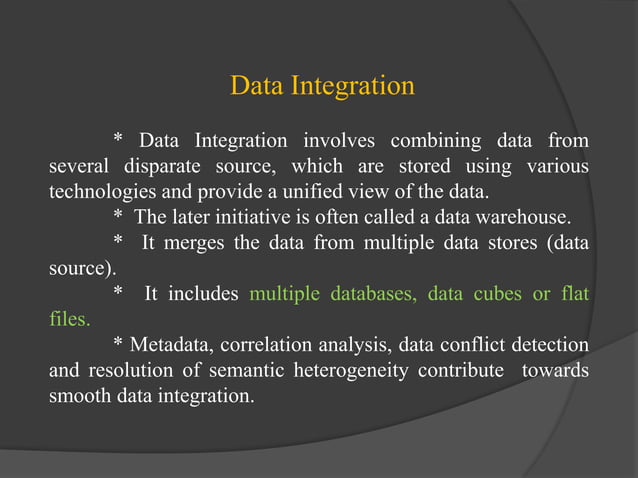 Data Integration

* Data Integration involves combining data from several disparate source, which are stored using various technologies and provide a unified view of the data.

* The later initiative is often called a data warehouse.

* It merges the data from multiple data stores (data source).

* It includes multiple databases, data cubes or flat files.

* Metadata, correlation analysis, data conflict detection and resolution of semantic heterogeneity contribute towards smooth data integration.